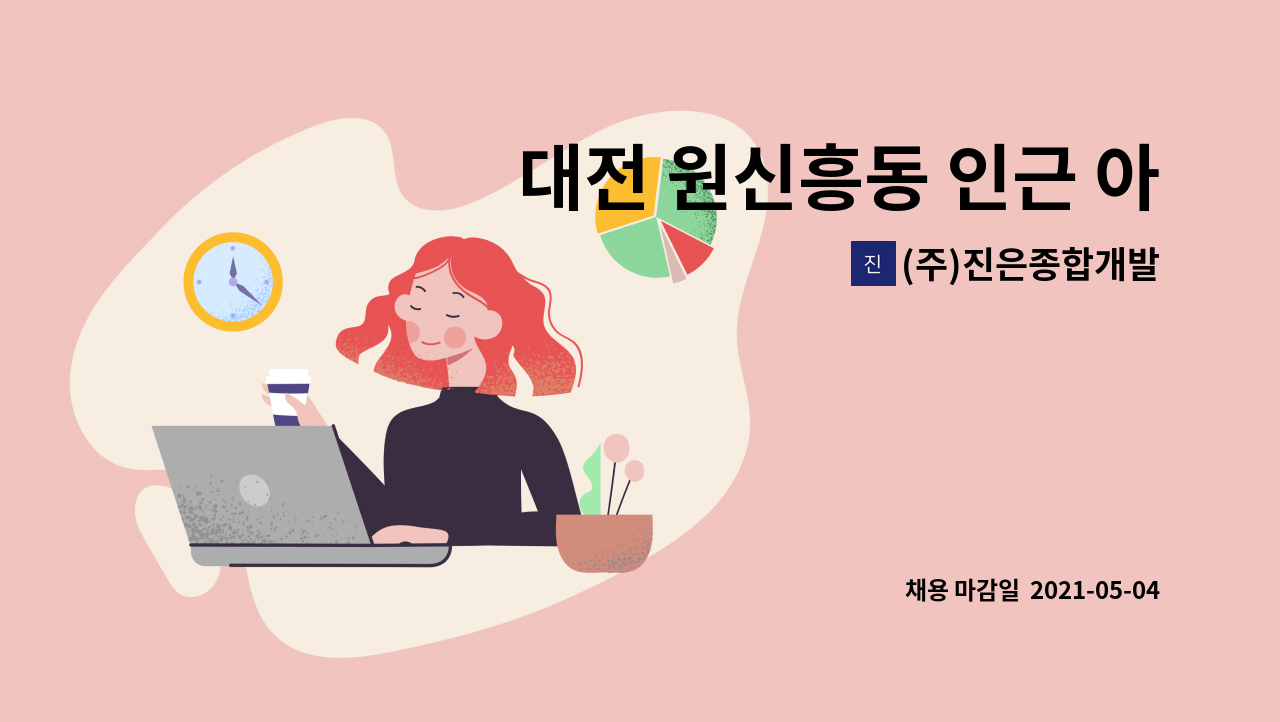 대전 원신흥동 인근 아

진 (주)진은종합개발

채용 마감일 2021-05-04